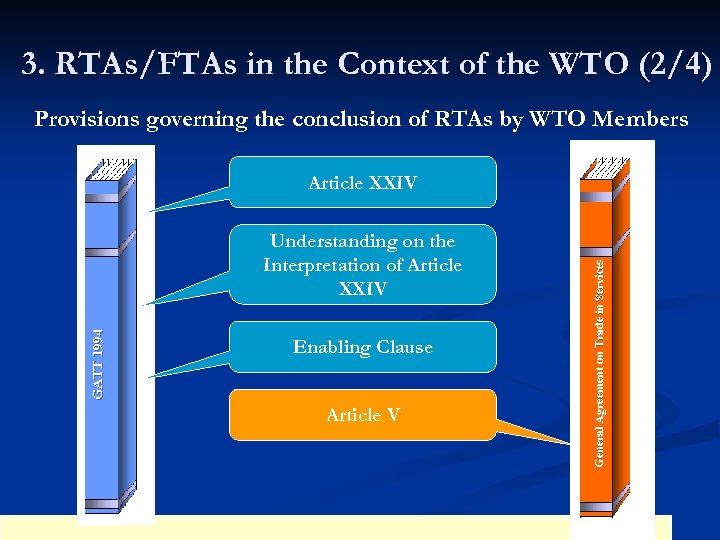 3. RTAs/FTAs in the Context of the WTO (2/4)

Provisions governing the conclusion of RTAs by WTO Members

GATT 1994

Article XXIV

Understanding on the Interpretation of Article XXIV

Enabling Clause

Article V

General Agreement on Trade in Services